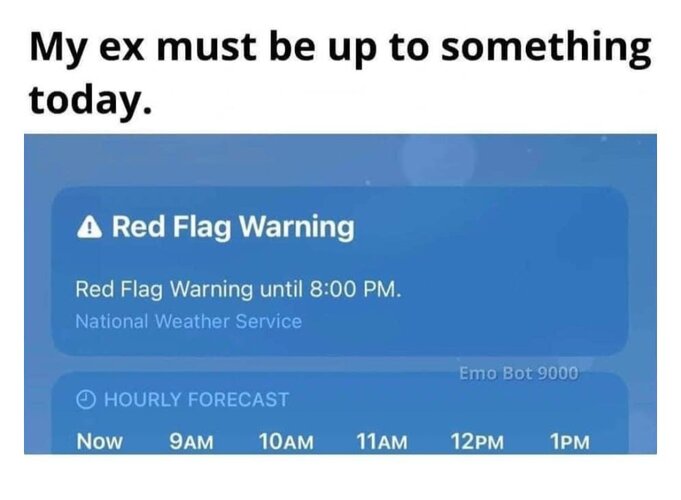 My ex must be up to something today.

Red Flag Warning

Red Flag Warning until 8:00 PM.
National Weather Service

Emo Bot 9000

HOURLY FORECAST

Now 9AM 10AM 11AM 12PM 1PM